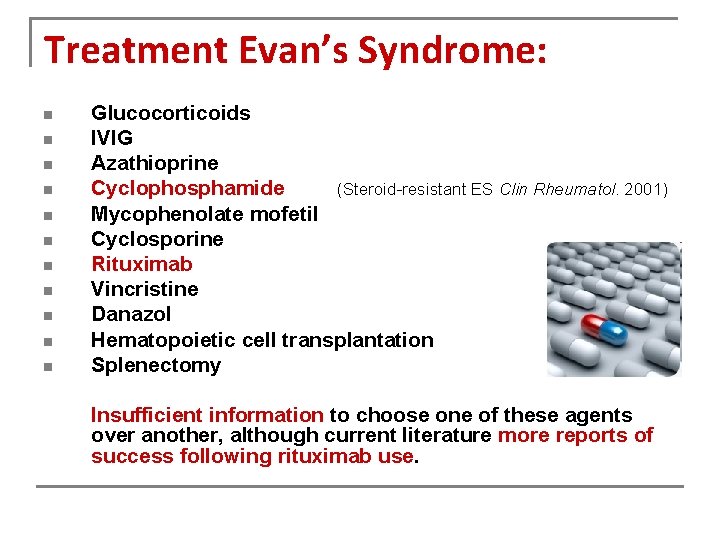 Treatment Evan’s Syndrome:

- Glucocorticoids
- IVIG
- Azathioprine
- Cyclophosphamide (Steroid-resistant ES Clin Rheumatol. 2001)
- Mycophenolate mofetil
- Cyclosporine
- Rituximab
- Vincristine
- Danazol
- Hematopoietic cell transplantation
- Splenectomy

Insufficient information to choose one of these agents over another, although current literature more reports of success following rituximab use.